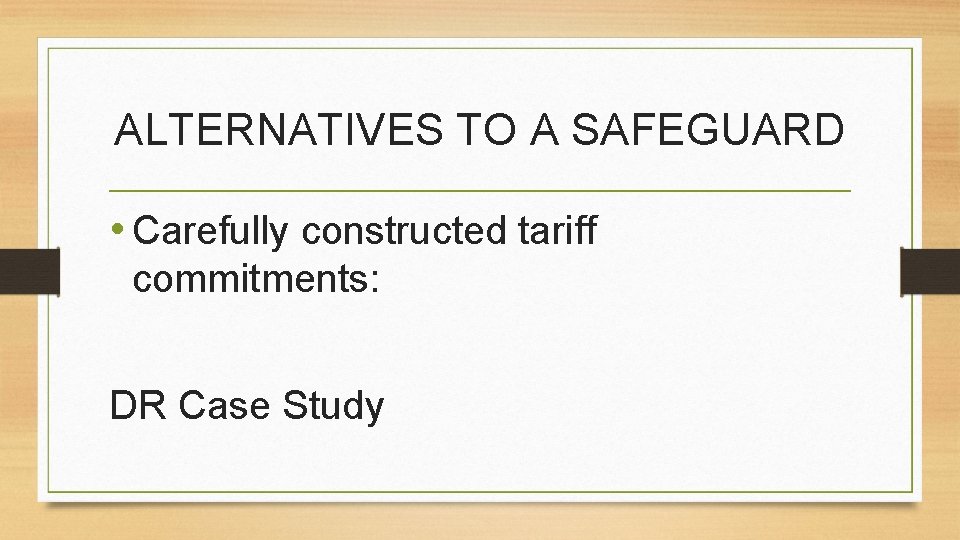 ALTERNATIVES TO A SAFEGUARD

• Carefully constructed tariff commitments:

DR Case Study